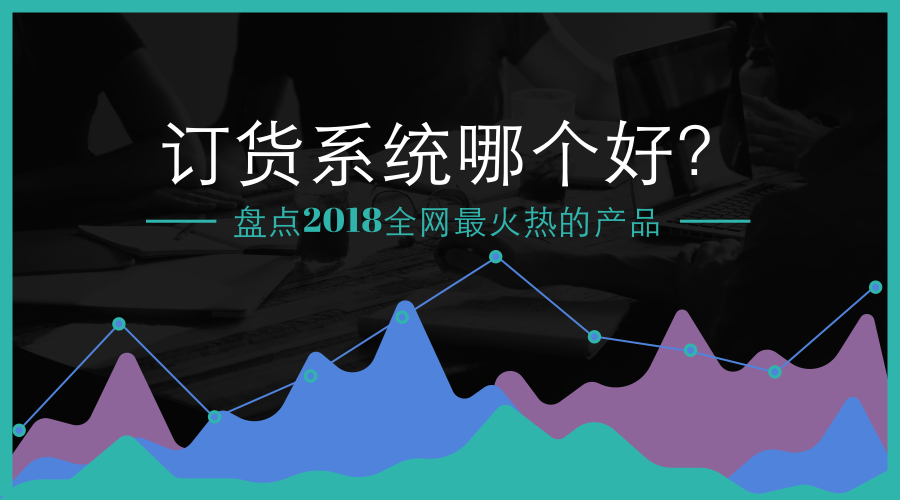 订货系统哪个好?

盘点2018全网最火热的产品